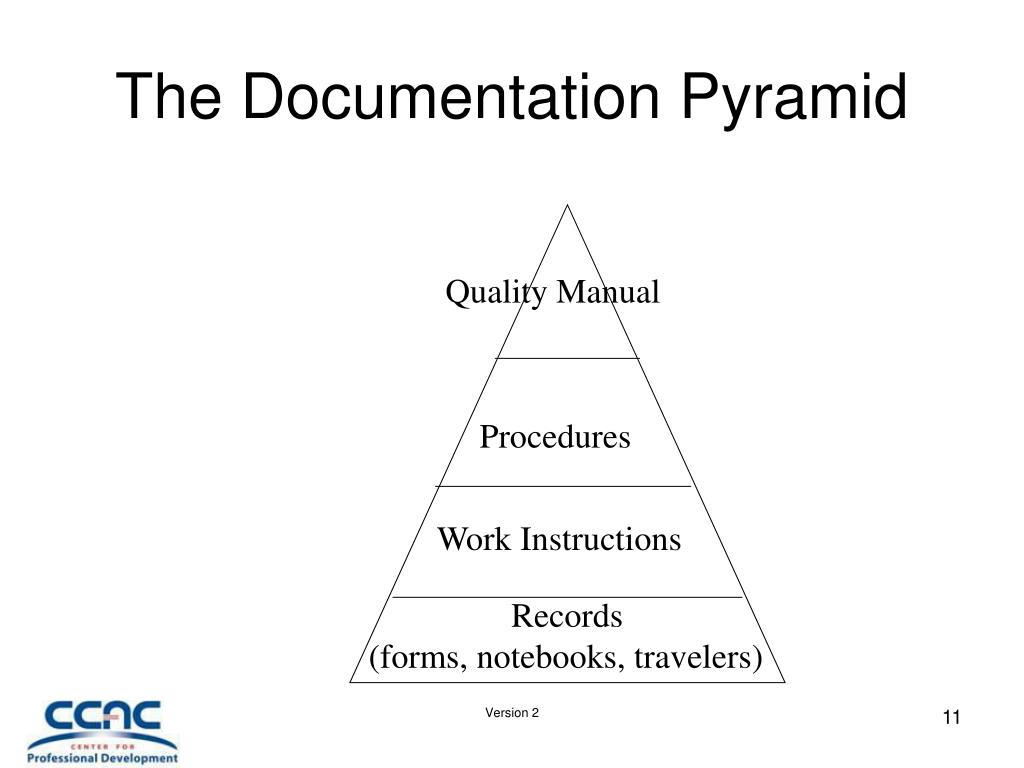 The Documentation Pyramid

Quality Manual

Procedures

Work Instructions

Records
(forms, notebooks, travelers)

CCAC
CENTER FOR
Professional Development

Version 2

11